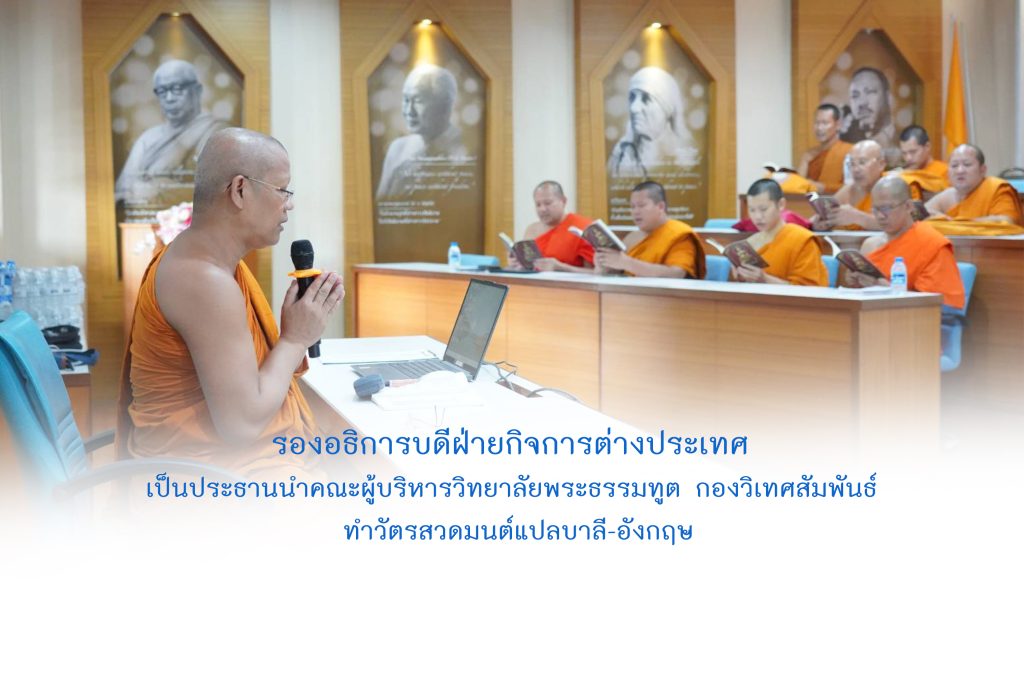 รองอธิการบดีฝ่ายกิจการต่างประเทศ
เป็นประธานนำคณะผู้บริหารวิทยาลัยพระธรรมทูต กองวิเทศสัมพันธ์
ทำวัตรสวดมนต์แปลบาลี-อังกฤษ